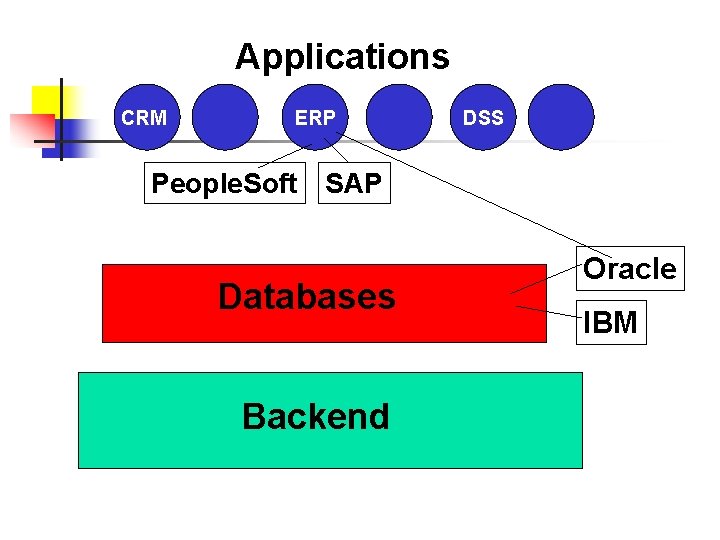 Applications

CRM

ERP

DSS

PeopleSoft

SAP

Oracle

Databases

IBM

Backend